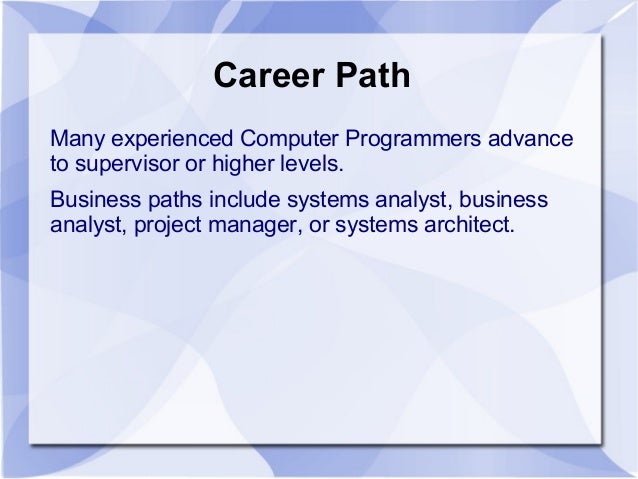 Career Path

Many experienced Computer Programmers advance to supervisor or higher levels.

Business paths include systems analyst, business analyst, project manager, or systems architect.